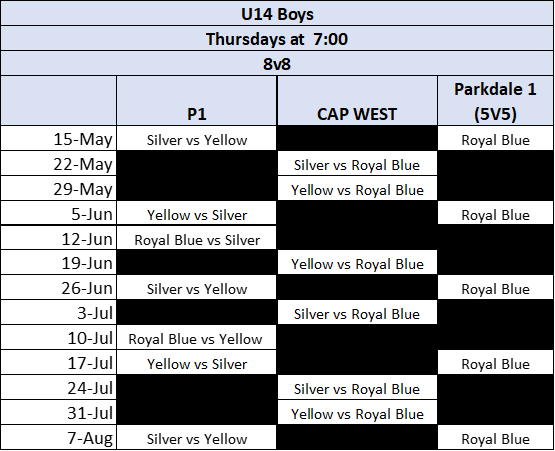 U14 Boys

Thursdays at 7:00

8v8

| | P1 | CAP WEST | Parkdale 1 (5V5) |
|---|---|---|---|
| 15-May | Silver vs Yellow | | Royal Blue |
| 22-May | | Silver vs Royal Blue | |
| 29-May | | Yellow vs Royal Blue | |
| 5-Jun | Yellow vs Silver | | Royal Blue |
| 12-Jun | Royal Blue vs Silver | | |
| 19-Jun | | Yellow vs Royal Blue | |
| 26-Jun | Silver vs Yellow | | Royal Blue |
| 3-Jul | | Silver vs Royal Blue | |
| 10-Jul | Royal Blue vs Yellow | | |
| 17-Jul | Yellow vs Silver | | Royal Blue |
| 24-Jul | | Silver vs Royal Blue | |
| 31-Jul | | Yellow vs Royal Blue | |
| 7-Aug | Silver vs Yellow | | Royal Blue |